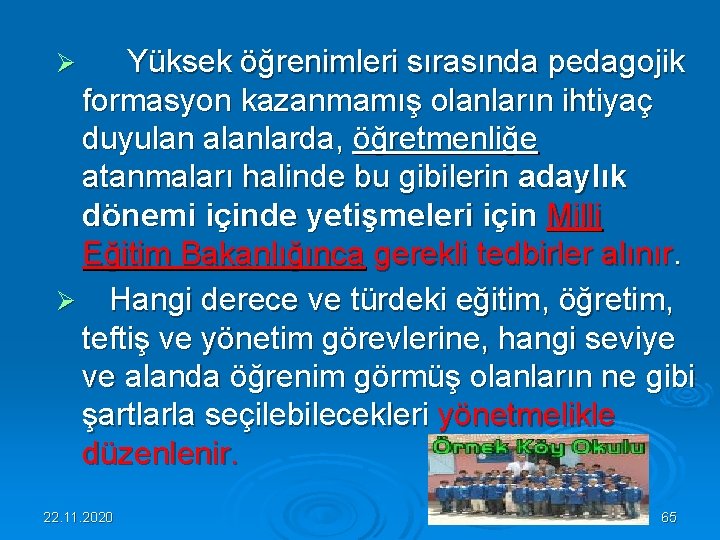 ➢ Yüksek öğrenimleri sırasında pedagojik formasyon kazanmamış olanların ihtiyaç duyulan alanlarda, öğretmenliğe atanmaları halinde bu gibilerin adaylık dönemi içinde yetişmeleri için Milli Eğitim Bakanlığınca gerekli tedbirler alınır.

➢ Hangi derece ve türdeki eğitim, öğretim, teftiş ve yönetim görevlerine, hangi seviye ve alanda öğrenim görmüş olanların ne gibi şartlarla seçilebilecekleri yönetmelikle düzenlenir.

Örnek Köy Okulu

22.11.2020

65